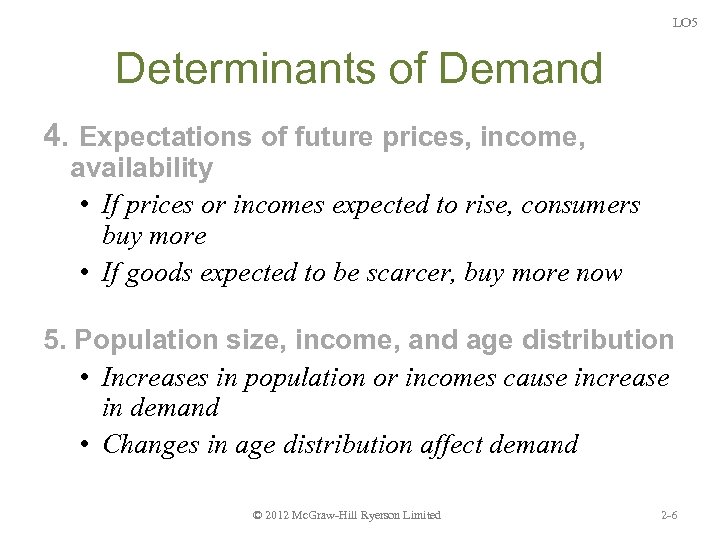 LO5

Determinants of Demand

4. Expectations of future prices, income, availability

• If prices or incomes expected to rise, consumers buy more

• If goods expected to be scarcer, buy more now

5. Population size, income, and age distribution

• Increases in population or incomes cause increase in demand

• Changes in age distribution affect demand

© 2012 McGraw-Hill Ryerson Limited

2-6